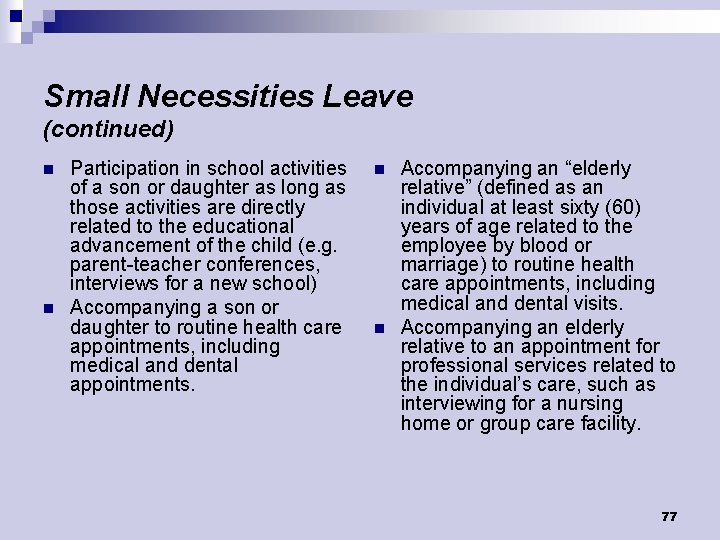 Small Necessities Leave
(continued)

- Participation in school activities of a son or daughter as long as those activities are directly related to the educational advancement of the child (e.g. parent-teacher conferences, interviews for a new school)
- Accompanying a son or daughter to routine health care appointments, including medical and dental appointments.

- Accompanying an “elderly relative” (defined as an individual at least sixty (60) years of age related to the employee by blood or marriage) to routine health care appointments, including medical and dental visits.
- Accompanying an elderly relative to an appointment for professional services related to the individual’s care, such as interviewing for a nursing home or group care facility.

77